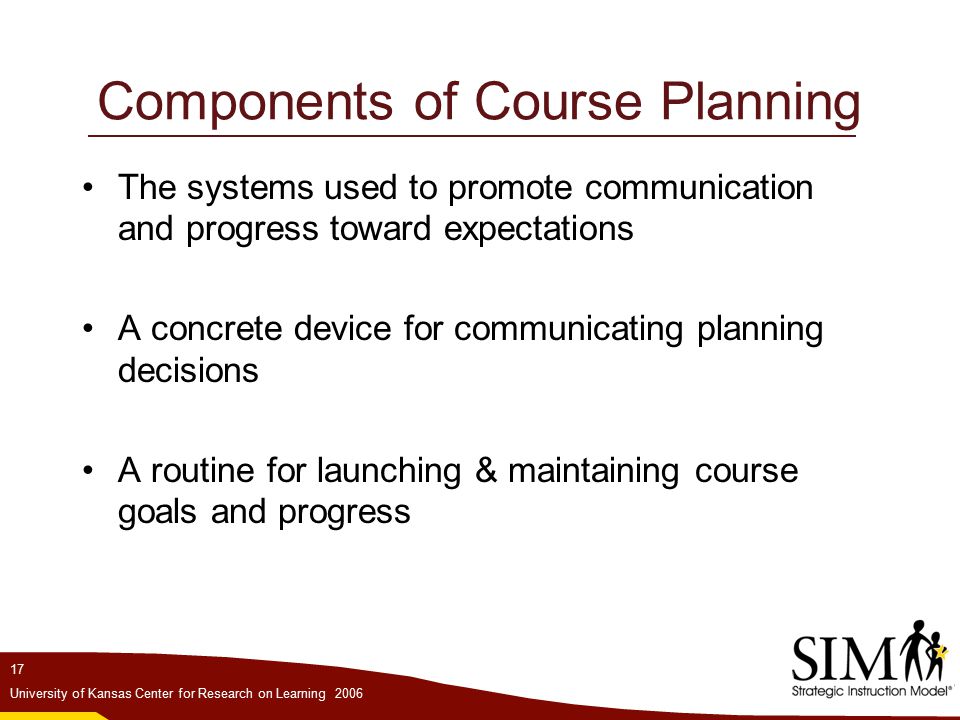 Components of Course Planning

• The systems used to promote communication and progress toward expectations

• A concrete device for communicating planning decisions

• A routine for launching & maintaining course goals and progress

17

University of Kansas Center for Research on Learning 2006

SIM

Strategic Instruction Model®